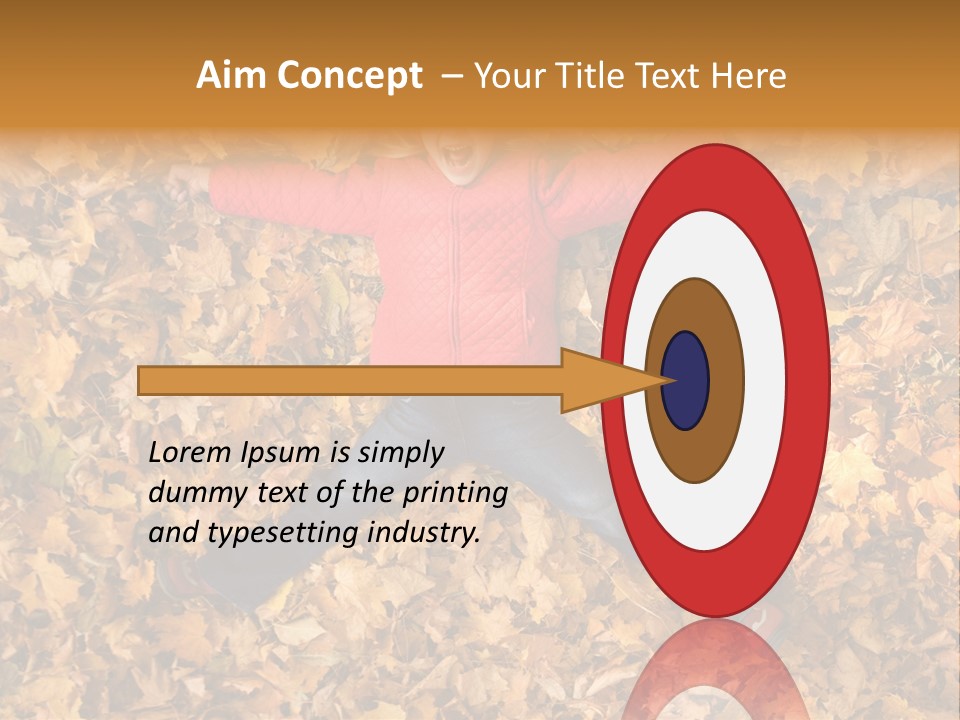 Aim Concept – Your Title Text Here

Lorem Ipsum is simply dummy text of the printing and typesetting industry.